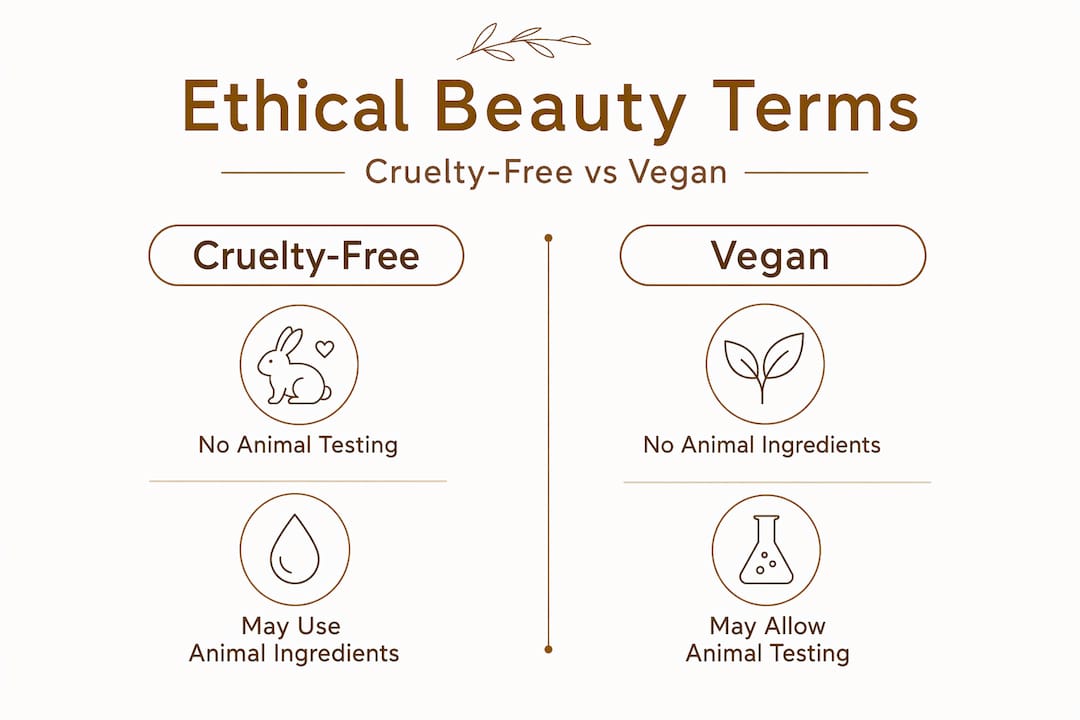 Ethical Beauty Terms

Cruelty-Free vs Vegan

Cruelty-Free

No Animal Testing

May Use Animal Ingredients

Vegan

No Animal Ingredients

May Allow Animal Testing